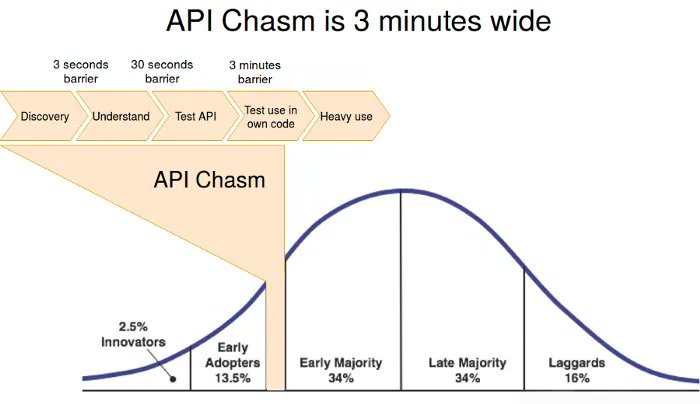 API Chasm is 3 minutes wide

3 seconds barrier

30 seconds barrier

3 minutes barrier

Discovery

Understand

Test API

Test use in own code

Heavy use

API Chasm

2.5% Innovators

Early Adopters 13.5%

Early Majority 34%

Late Majority 34%

Laggards 16%